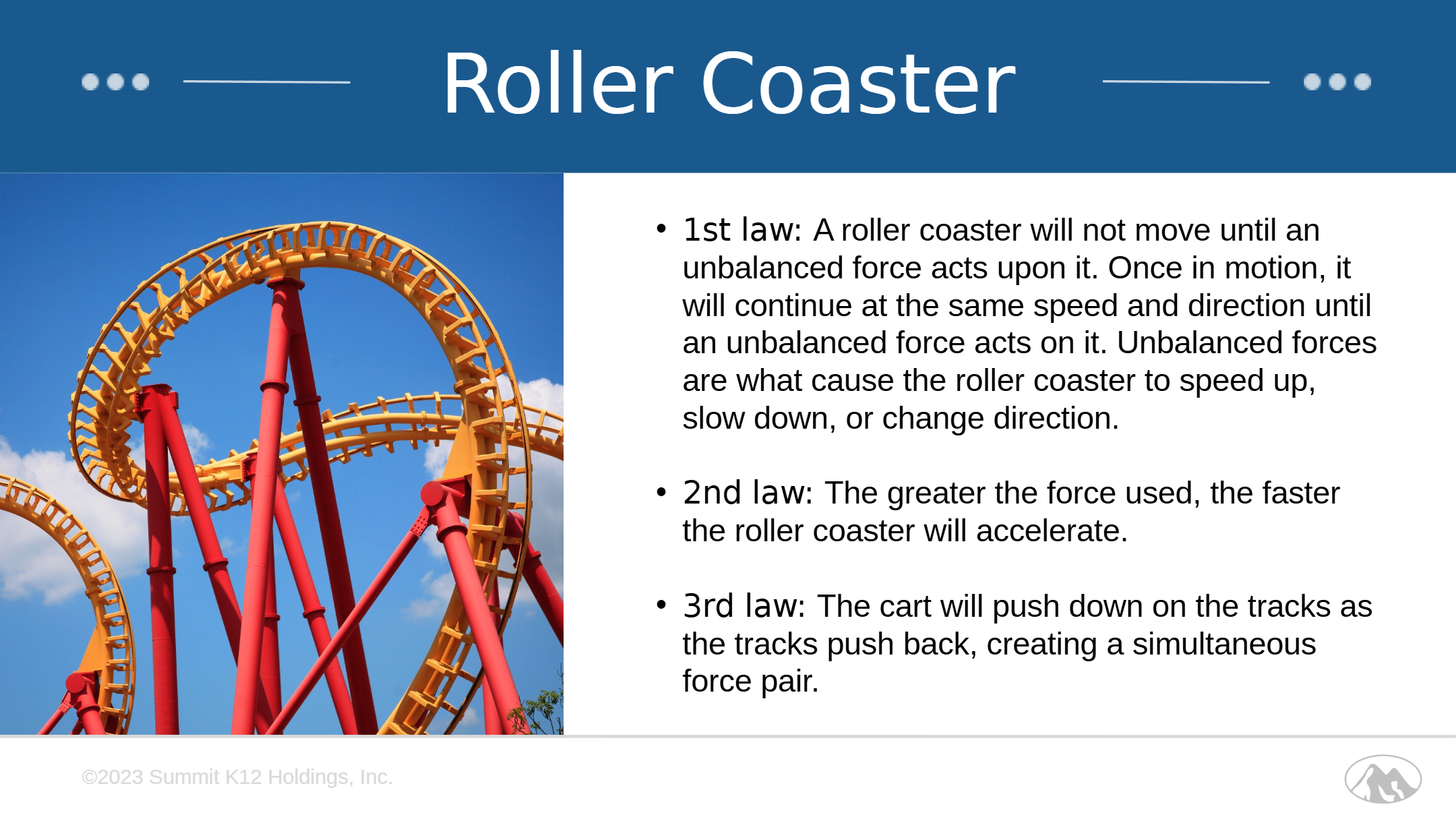 Roller Coaster

• 1st law: A roller coaster will not move until an unbalanced force acts upon it. Once in motion, it will continue at the same speed and direction until an unbalanced force acts on it. Unbalanced forces are what cause the roller coaster to speed up, slow down, or change direction.

• 2nd law: The greater the force used, the faster the roller coaster will accelerate.

• 3rd law: The cart will push down on the tracks as the tracks push back, creating a simultaneous force pair.

©2023 Summit K12 Holdings, Inc.